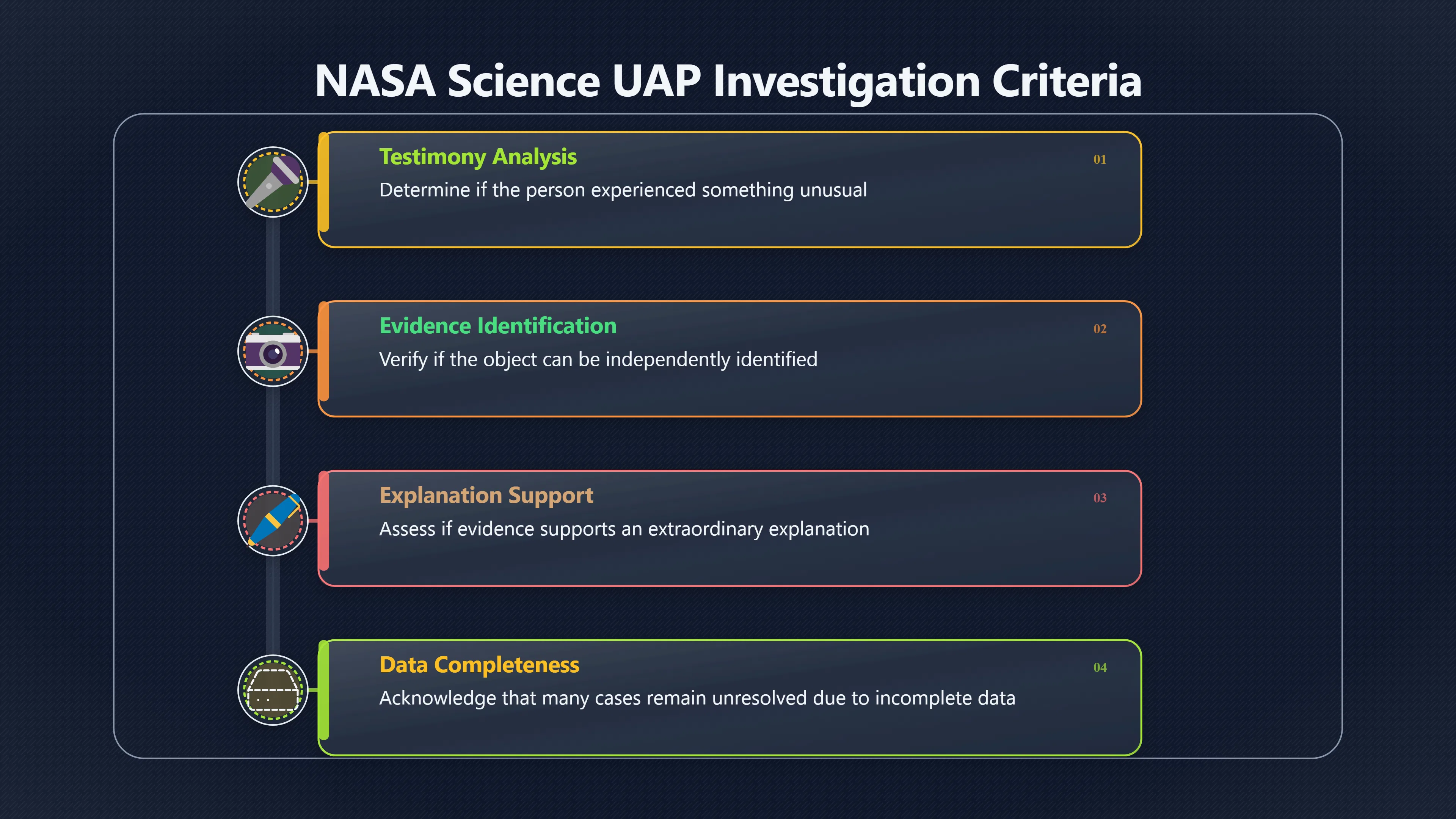 NASA Science UAP Investigation Criteria

Testimony Analysis
01
Determine if the person experienced something unusual

Evidence Identification
02
Verify if the object can be independently identified

Explanation Support
03
Assess if evidence supports an extraordinary explanation

Data Completeness
04
Acknowledge that many cases remain unresolved due to incomplete data